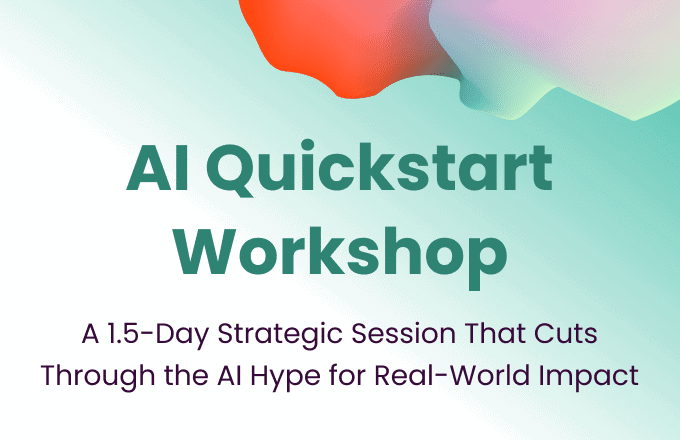 AI Quickstart Workshop

A 1.5-Day Strategic Session That Cuts Through the AI Hype for Real-World Impact